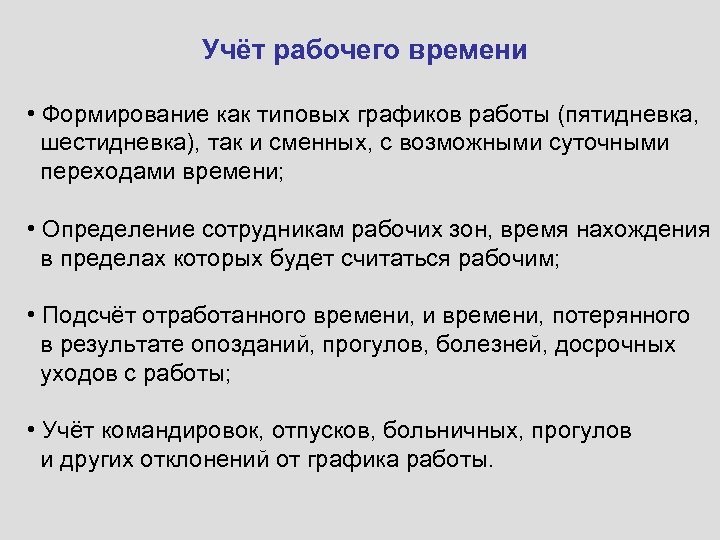 Учёт рабочего времени

• Формирование как типовых графиков работы (пятидневка, шестидневка), так и сменных, с возможными суточными переходами времени;

• Определение сотрудникам рабочих зон, время нахождения в пределах которых будет считаться рабочим;

• Подсчёт отработанного времени, и времени, потерянного в результате опозданий, прогулов, болезней, досрочных уходов с работы;

• Учёт командировок, отпусков, больничных, прогулов и других отклонений от графика работы.